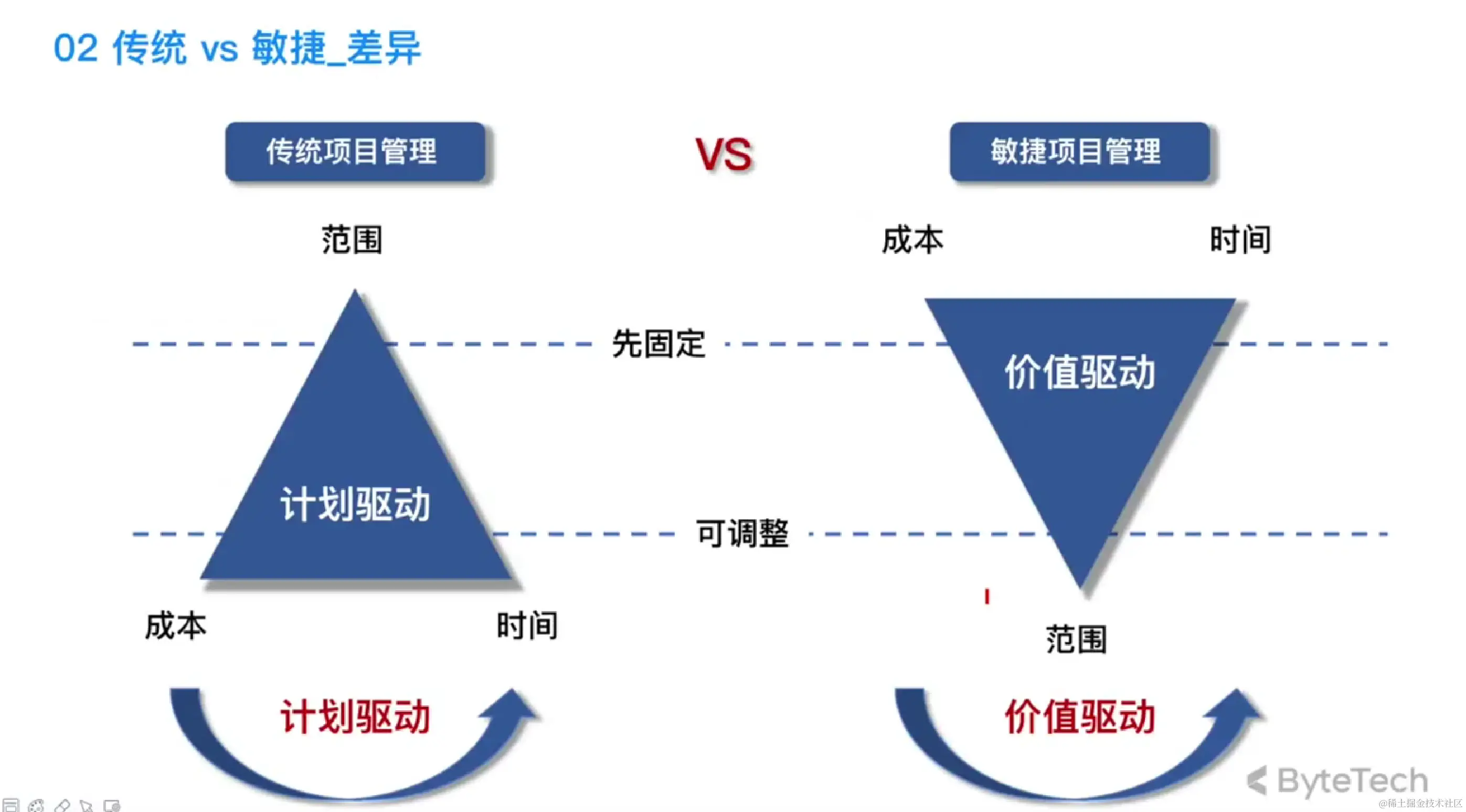 02 传统 vs 敏捷_差异

传统项目管理

VS

敏捷项目管理

范围

成本

时间

先固定

价值驱动

计划驱动

可调整

成本

时间

范围

计划驱动

价值驱动

ByteTech

@稀土掘金技术社区